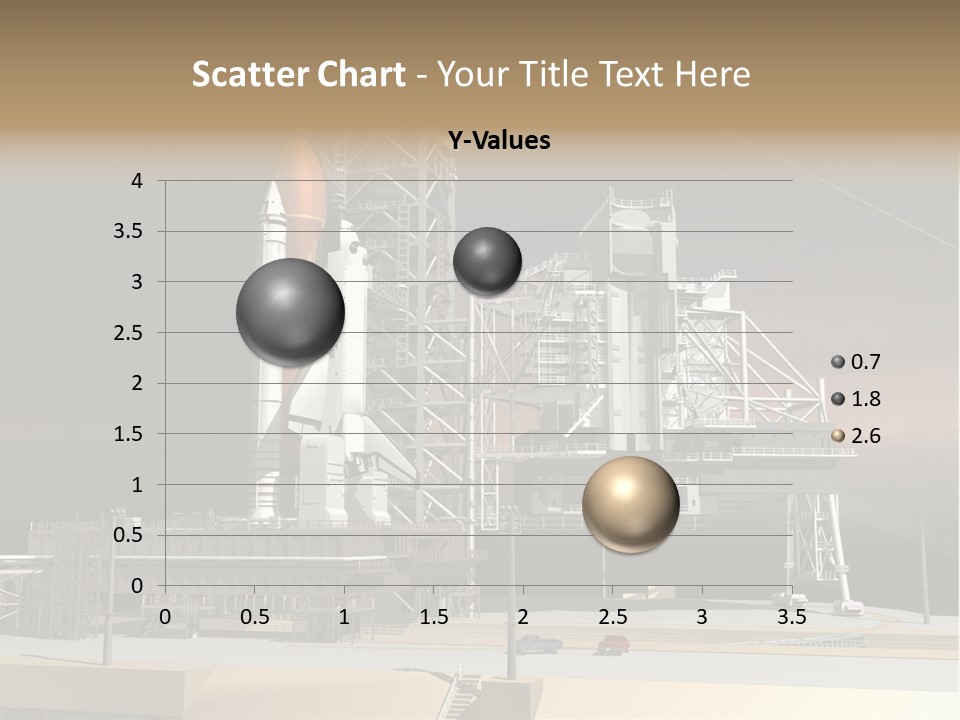 Scatter Chart - Your Title Text Here

Y-Values

4
3.5
3
2.5
2
1.5
1
0.5
0

0 0.5 1 1.5 2 2.5 3 3.5

0.7
1.8
2.6